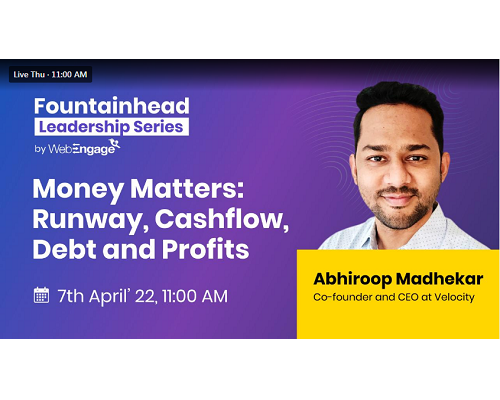 Live Thu · 11:00 AM

Fountainhead
Leadership Series
by WebEngage

Money Matters: Runway, Cashflow, Debt and Profits

7th April' 22, 11:00 AM

Abhiroop Madhekar
Co-founder and CEO at Velocity